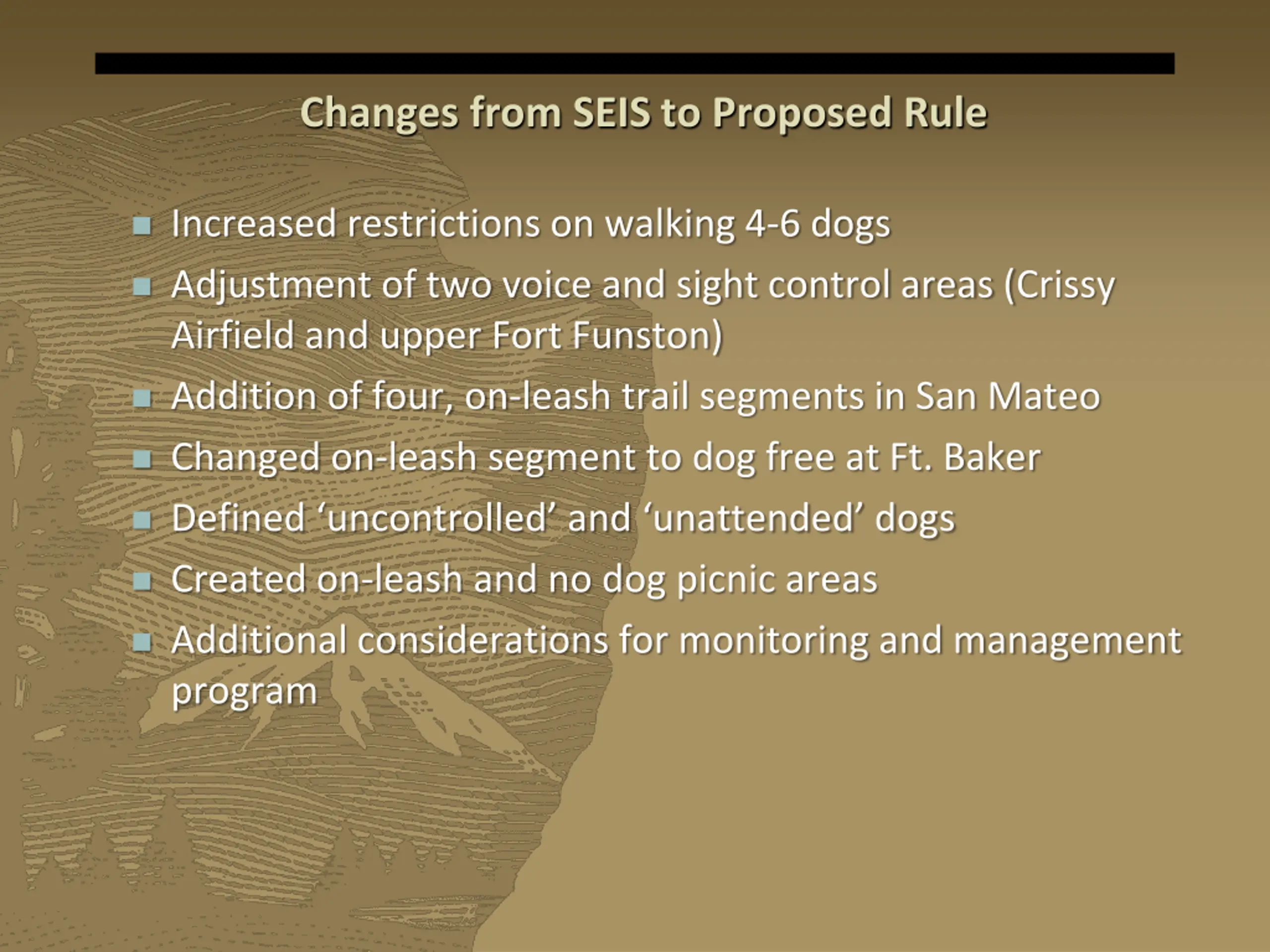 Changes from SEIS to Proposed Rule

- Increased restrictions on walking 4-6 dogs
- Adjustment of two voice and sight control areas (Crissy Airfield and upper Fort Funston)
- Addition of four, on-leash trail segments in San Mateo
- Changed on-leash segment to dog free at Ft. Baker
- Defined ‘uncontrolled’ and ‘unattended’ dogs
- Created on-leash and no dog picnic areas
- Additional considerations for monitoring and management program